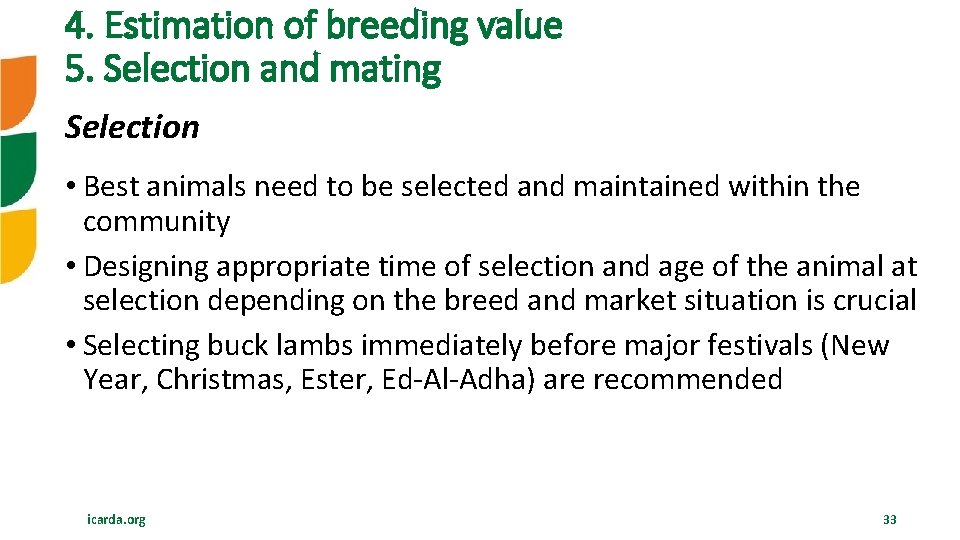 4. Estimation of breeding value
5. Selection and mating

Selection

• Best animals need to be selected and maintained within the community
• Designing appropriate time of selection and age of the animal at selection depending on the breed and market situation is crucial
• Selecting buck lambs immediately before major festivals (New Year, Christmas, Ester, Ed-Al-Adha) are recommended

icarda.org

33